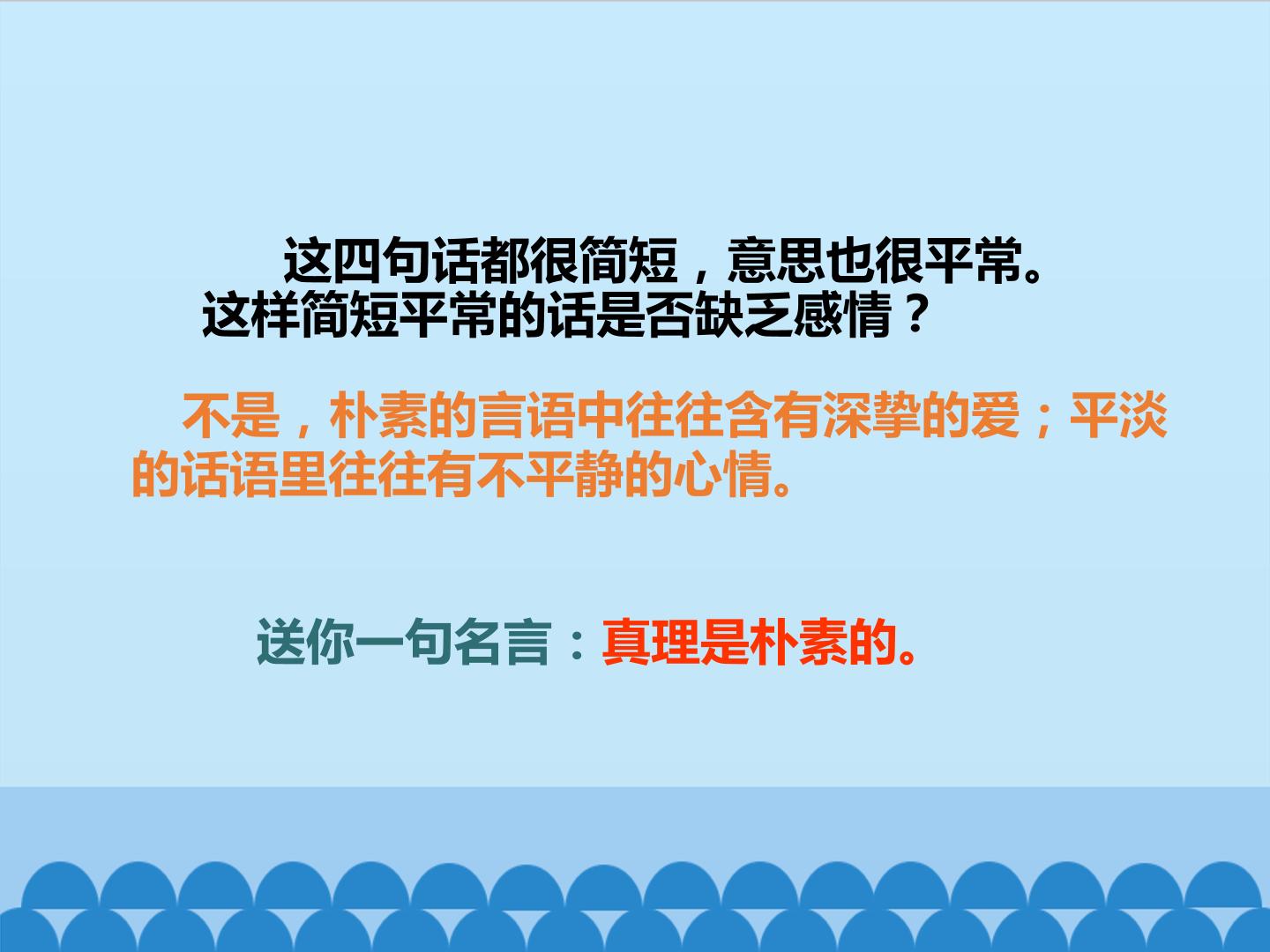 这四句话都很简短，意思也很平常。这样简短平常的话是否缺乏感情？

不是，朴素的言语中往往含有深挚的爱；平淡的话语里往往有不平静的心情。

送你一句名言：真理是朴素的。